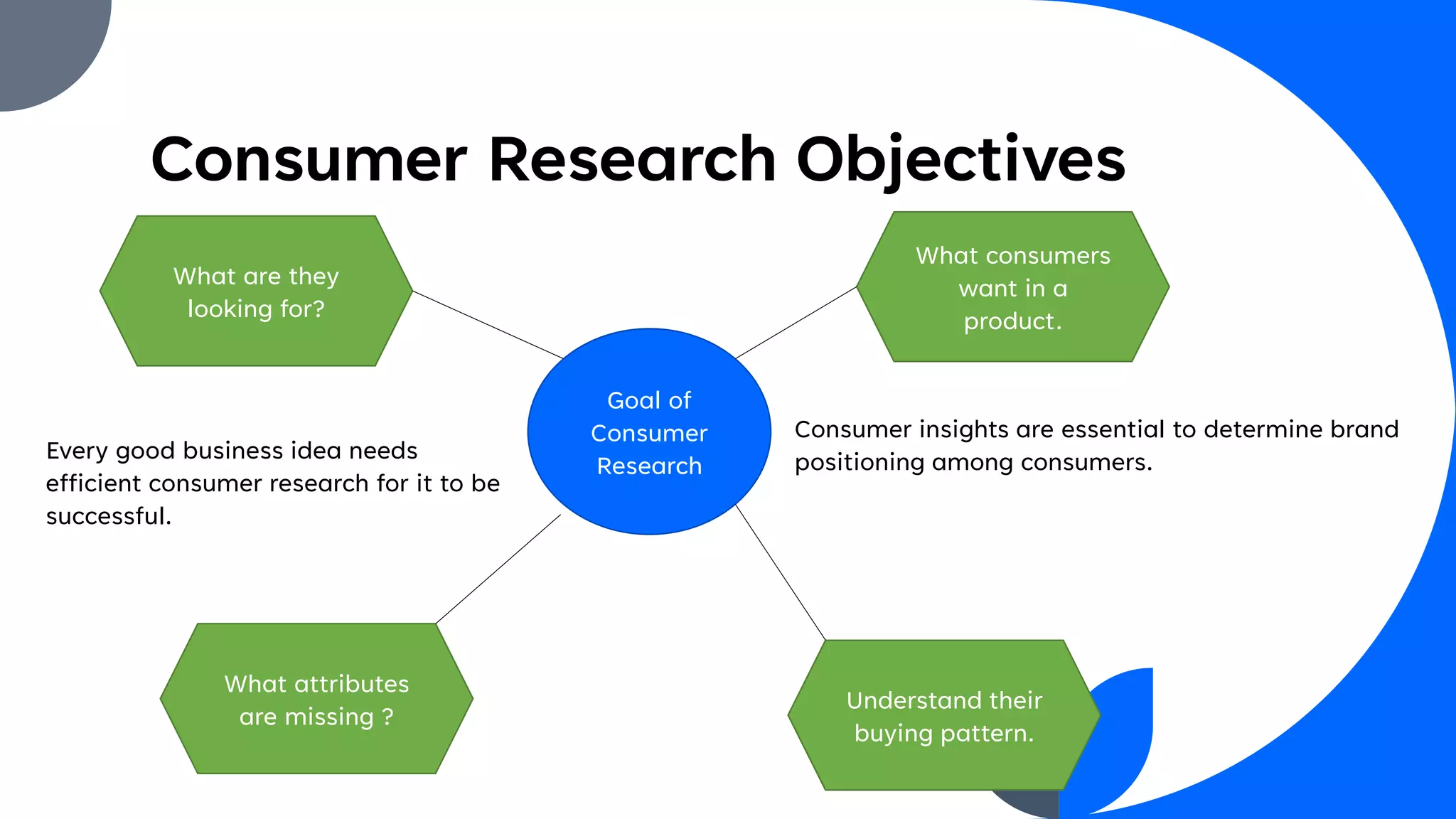 Consumer Research Objectives

What are they looking for?

What consumers want in a product.

Goal of Consumer Research

Every good business idea needs efficient consumer research for it to be successful.

Consumer insights are essential to determine brand positioning among consumers.

What attributes are missing ?

Understand their buying pattern.